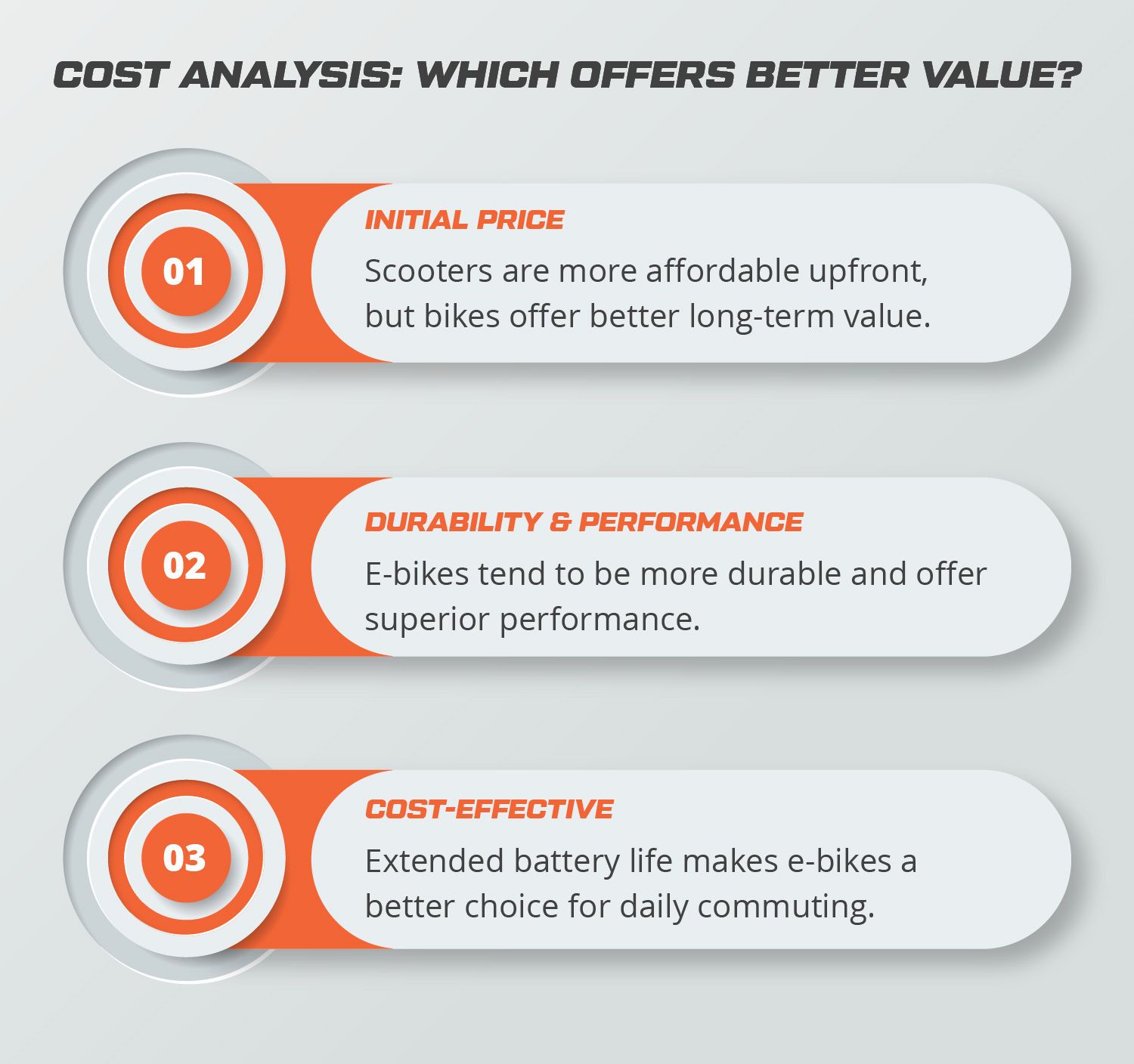 COST ANALYSIS: WHICH OFFERS BETTER VALUE?

01

INITIAL PRICE

Scooters are more affordable upfront, but bikes offer better long-term value.

02

DURABILITY & PERFORMANCE

E-bikes tend to be more durable and offer superior performance.

03

COST-EFFECTIVE

Extended battery life makes e-bikes a better choice for daily commuting.